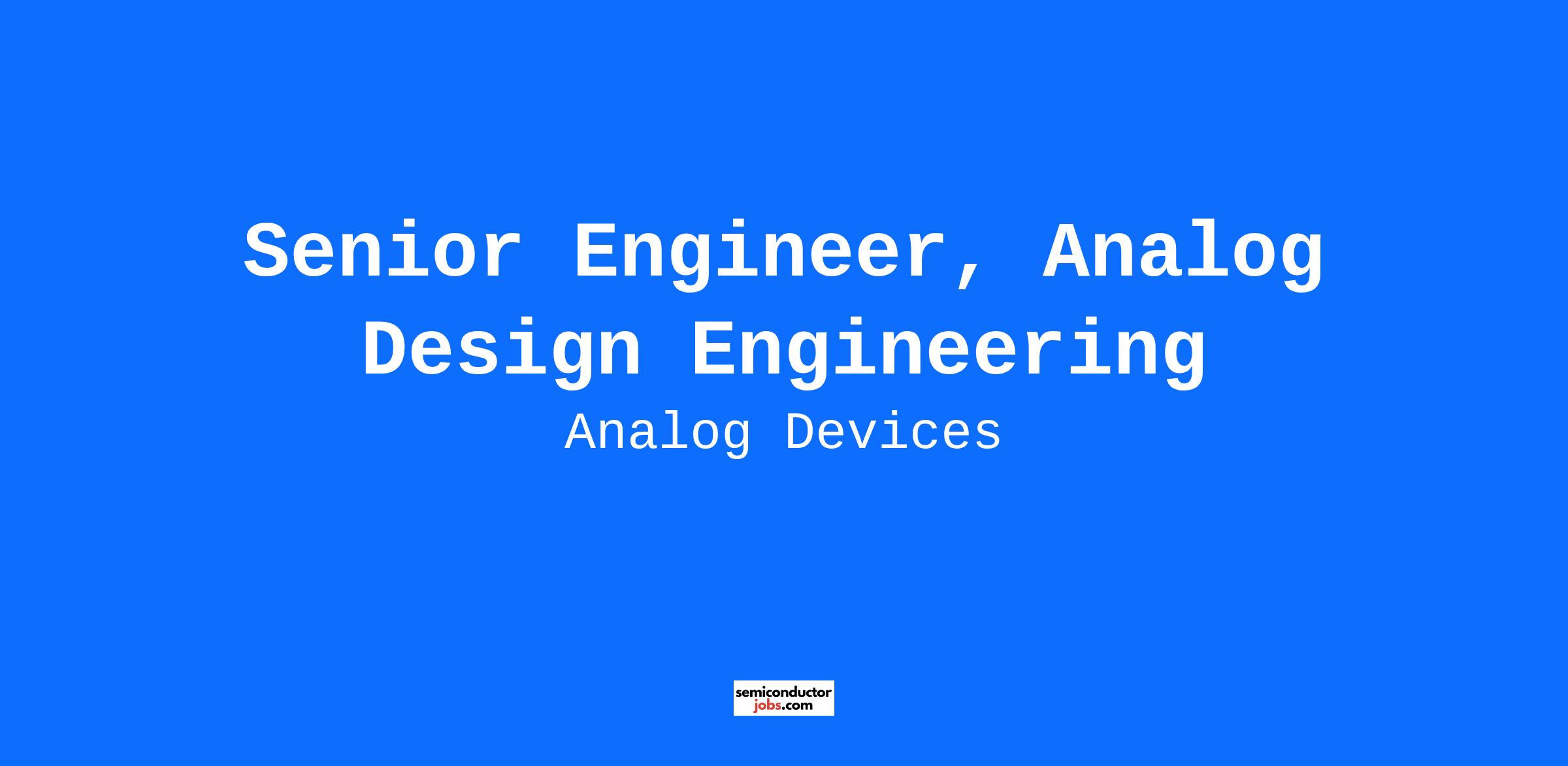 Senior Engineer, Analog Design Engineering

Analog Devices

semiconductor
jobs.com